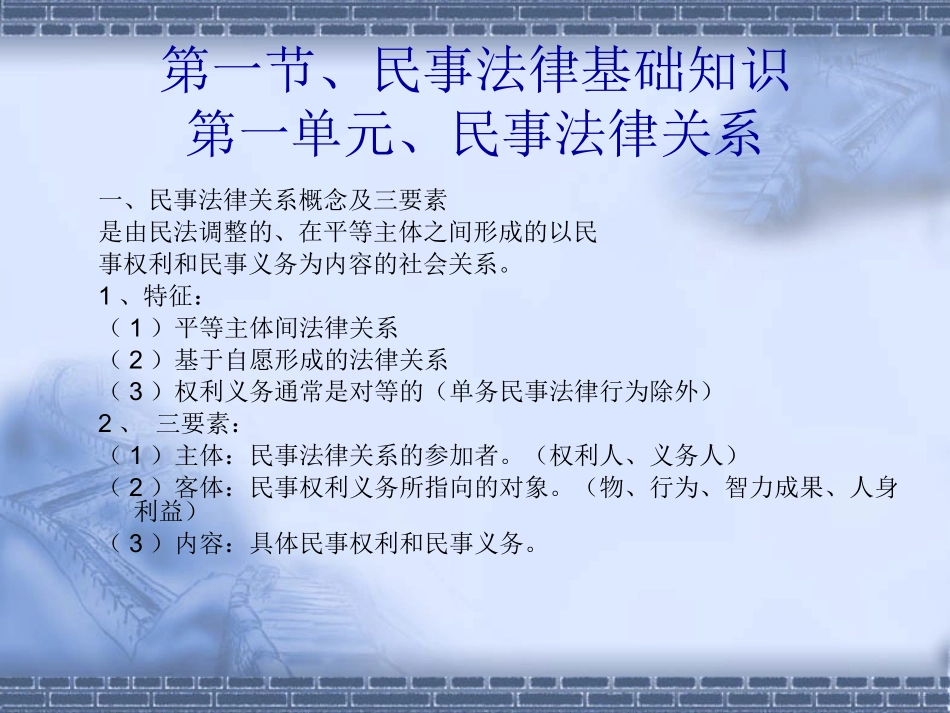 第一节、民事法律基础知识
第一单元、民事法律关系

一、民事法律关系概念及三要素
是由民法调整的、在平等主体之间形成的以民事权利和民事义务为内容的社会关系。
1、特征：
（1）平等主体间法律关系
（2）基于自愿形成的法律关系
（3）权利义务通常是对等的（单务民事法律行为除外）
2、 三要素：
（1）主体：民事法律关系的参加者。（权利人、义务人）
（2）客体：民事权利义务所指向的对象。（物、行为、智力成果、人身利益）
（3）内容：具体民事权利和民事义务。